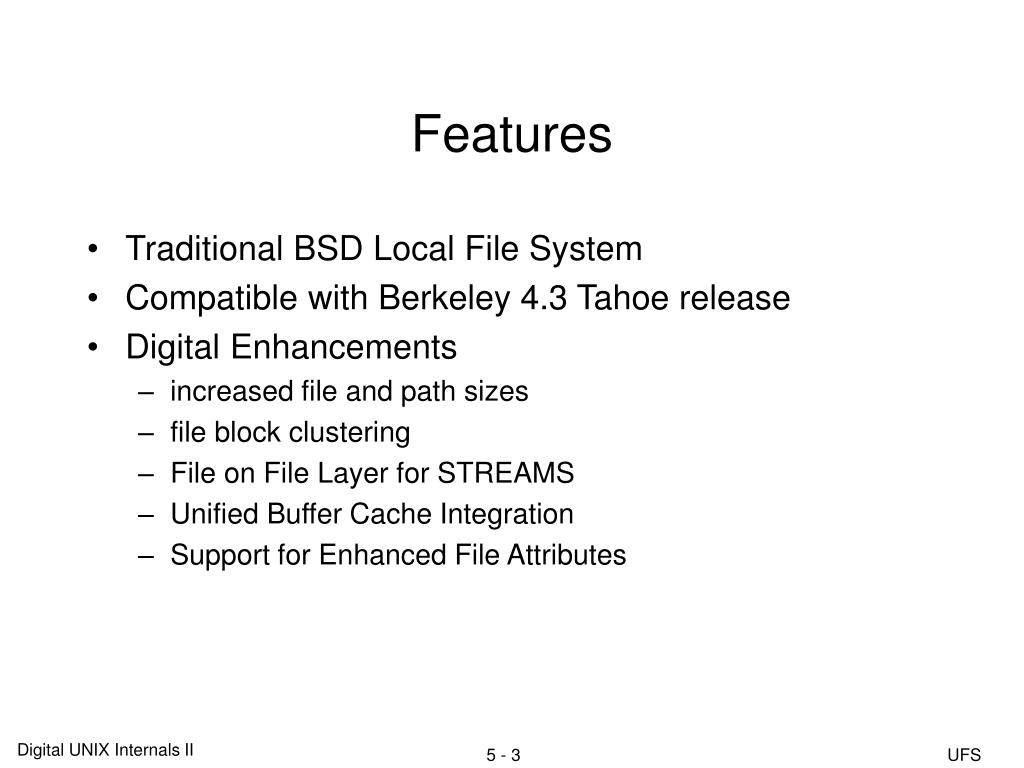 Features

• Traditional BSD Local File System
• Compatible with Berkeley 4.3 Tahoe release
• Digital Enhancements
  – increased file and path sizes
  – file block clustering
  – File on File Layer for STREAMS
  – Unified Buffer Cache Integration
  – Support for Enhanced File Attributes

Digital UNIX Internals II

5 - 3

UFS